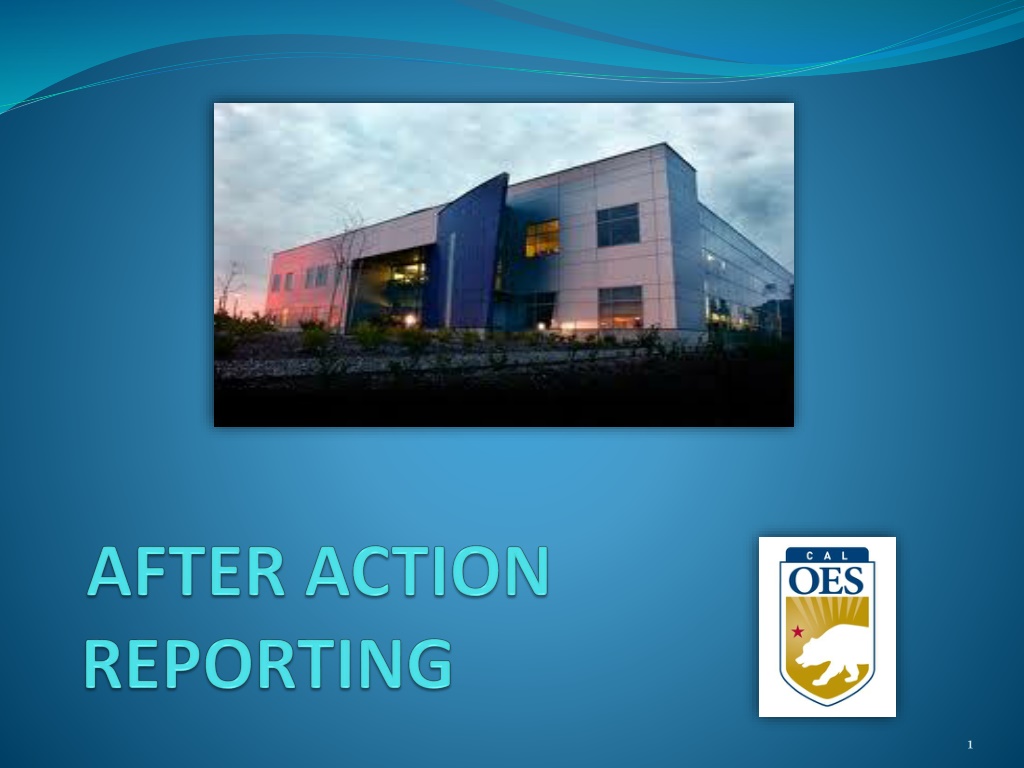 AFTER ACTION REPORTING

CAL OES

1